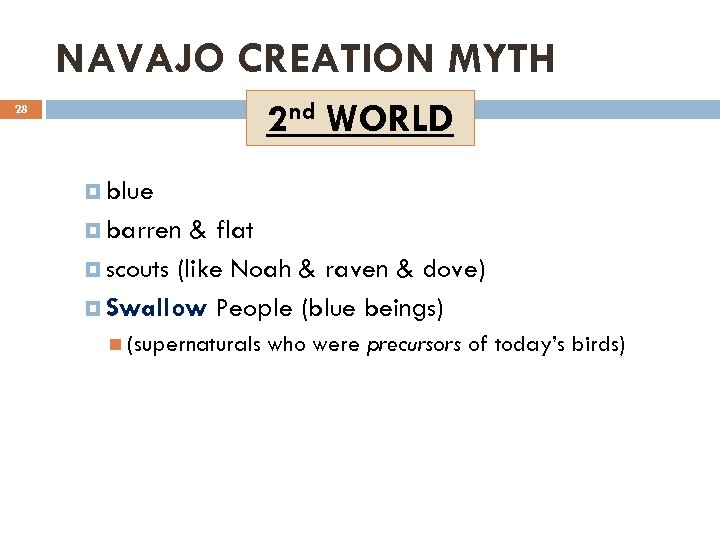 NAVAJO CREATION MYTH

28

2nd WORLD

blue

barren & flat

scouts (like Noah & raven & dove)

Swallow People (blue beings)

(supernaturals who were precursors of today's birds)